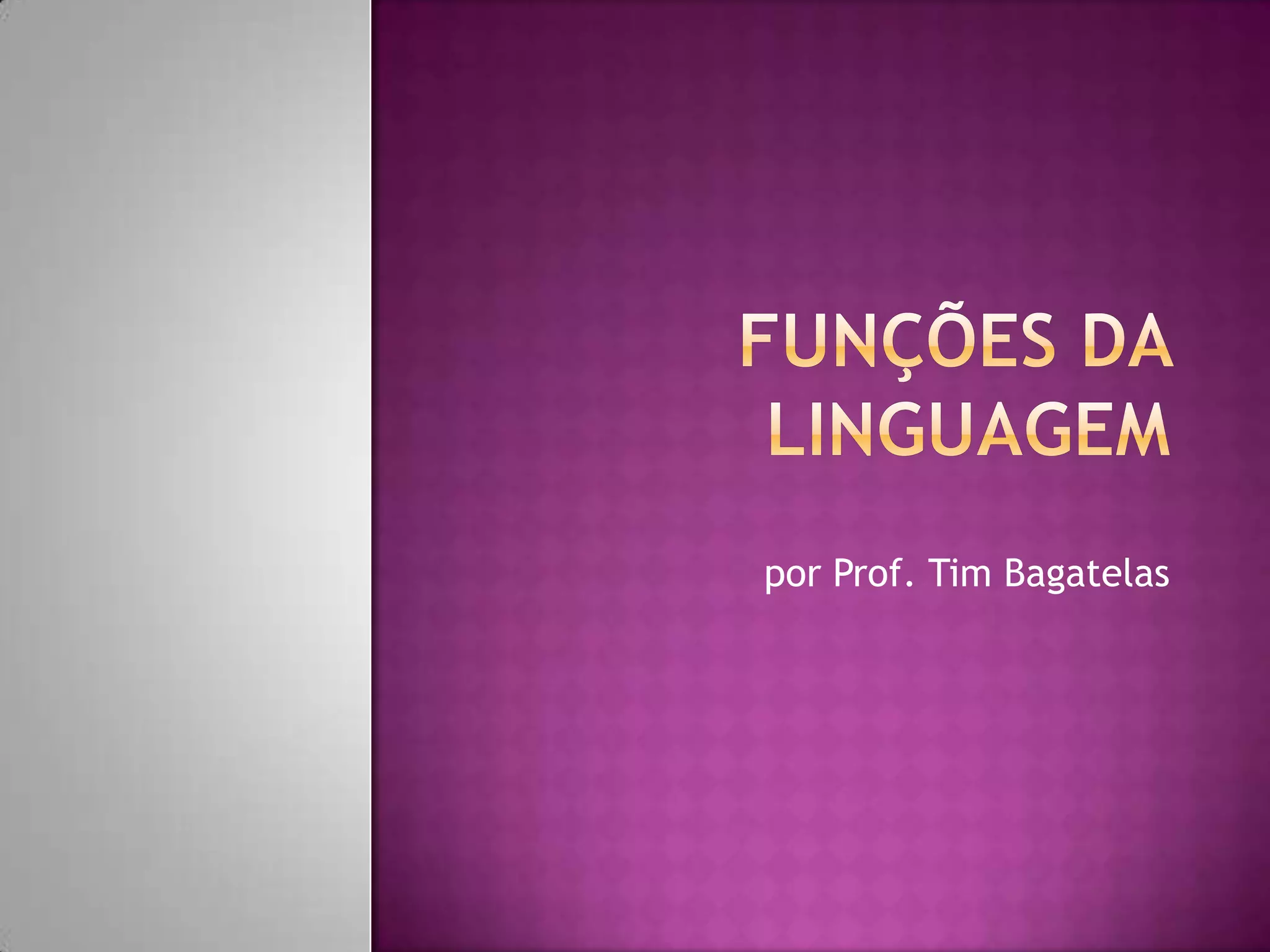 FUNÇÕES DA LINGUAGEM

por Prof. Tim Bagatelas